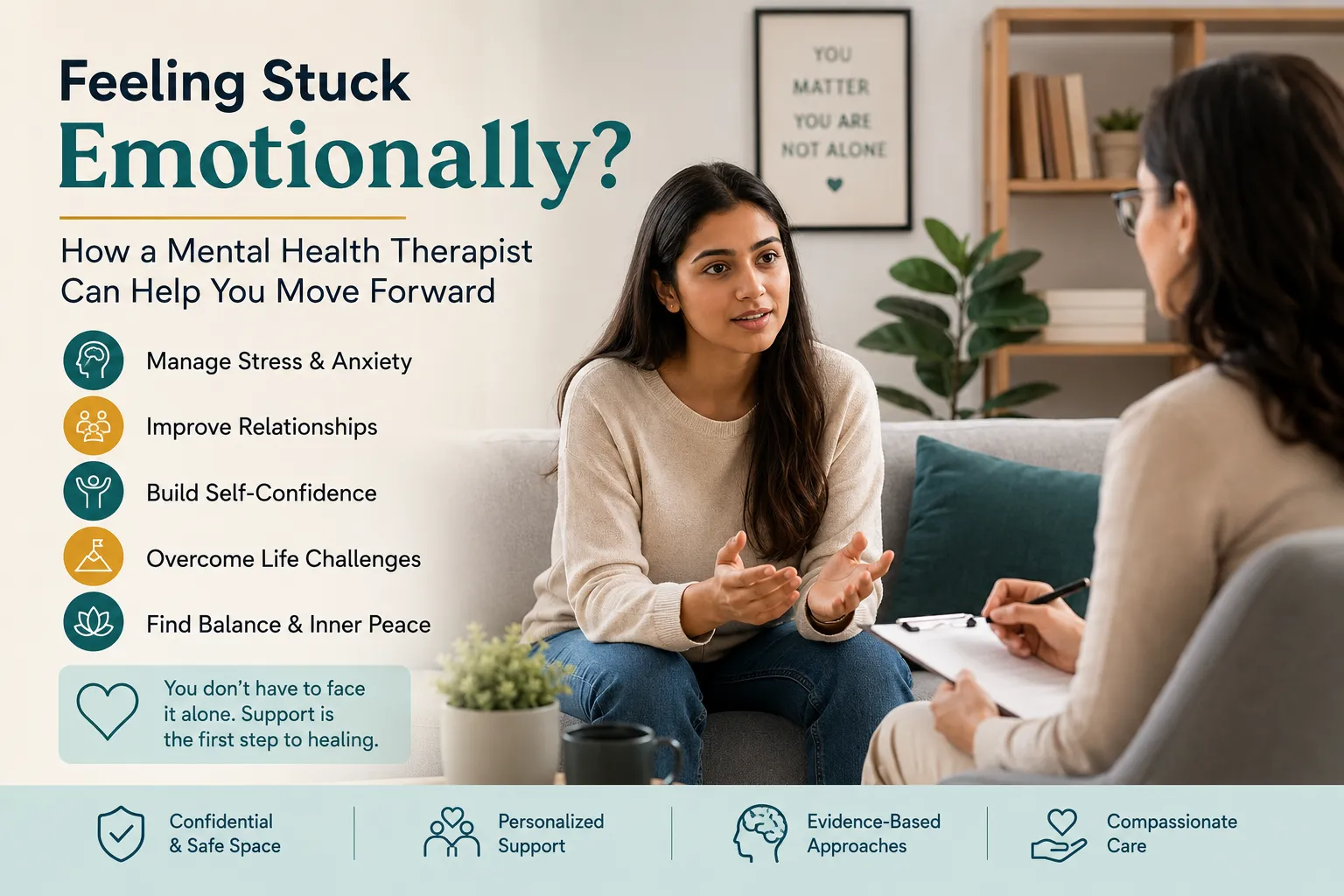 Feeling Stuck
Emotionally?

How a Mental Health Therapist Can Help You Move Forward

Manage Stress & Anxiety

Improve Relationships

Build Self-Confidence

Overcome Life Challenges

Find Balance & Inner Peace

You don't have to face it alone. Support is the first step to healing.

YOU MATTER
YOU ARE NOT ALONE

Confidential & Safe Space

Personalized Support

Evidence-Based Approaches

Compassionate Care